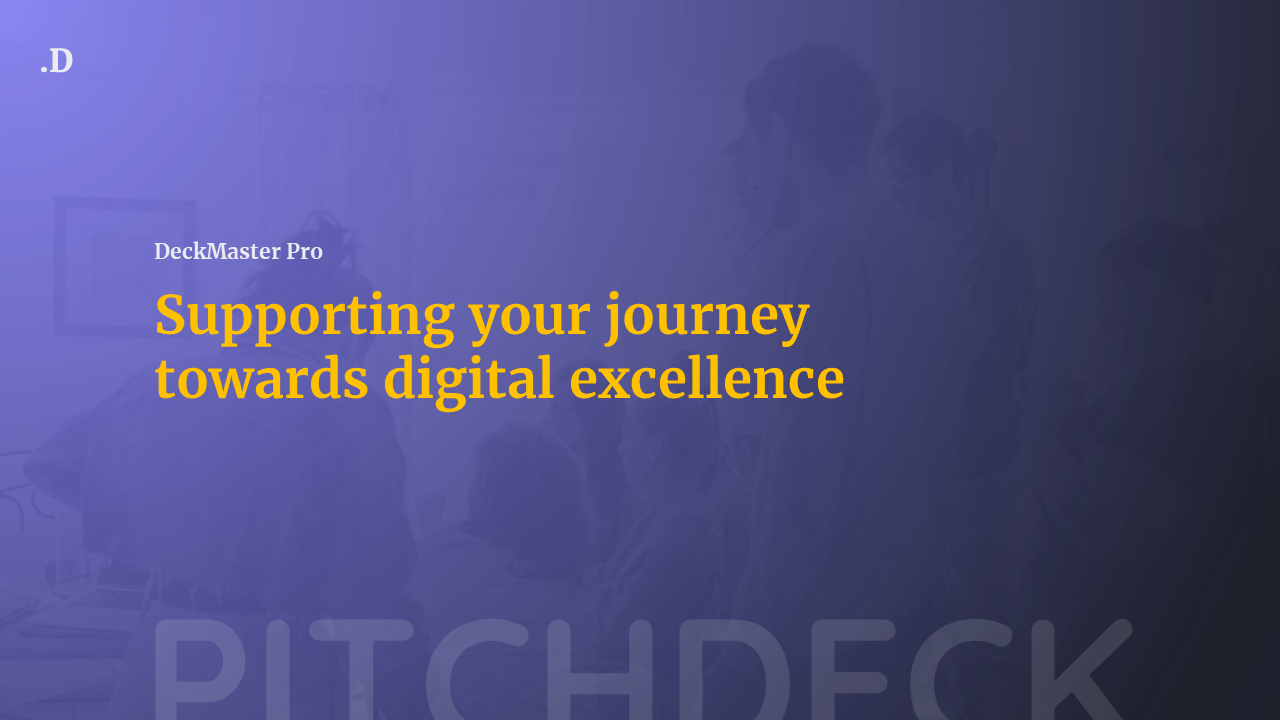 .D

DeckMaster Pro

Supporting your journey towards digital excellence

PITCHDECK